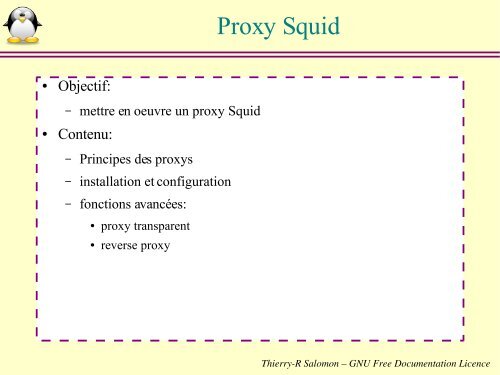 Proxy Squid

• Objectif:
  – mettre en oeuvre un proxy Squid
• Contenu:
  – Principes des proxys
  – installation et configuration
  – fonctions avancées:
    • proxy transparent
    • reverse proxy

Thierry-R Salomon – GNU Free Documentation Licence